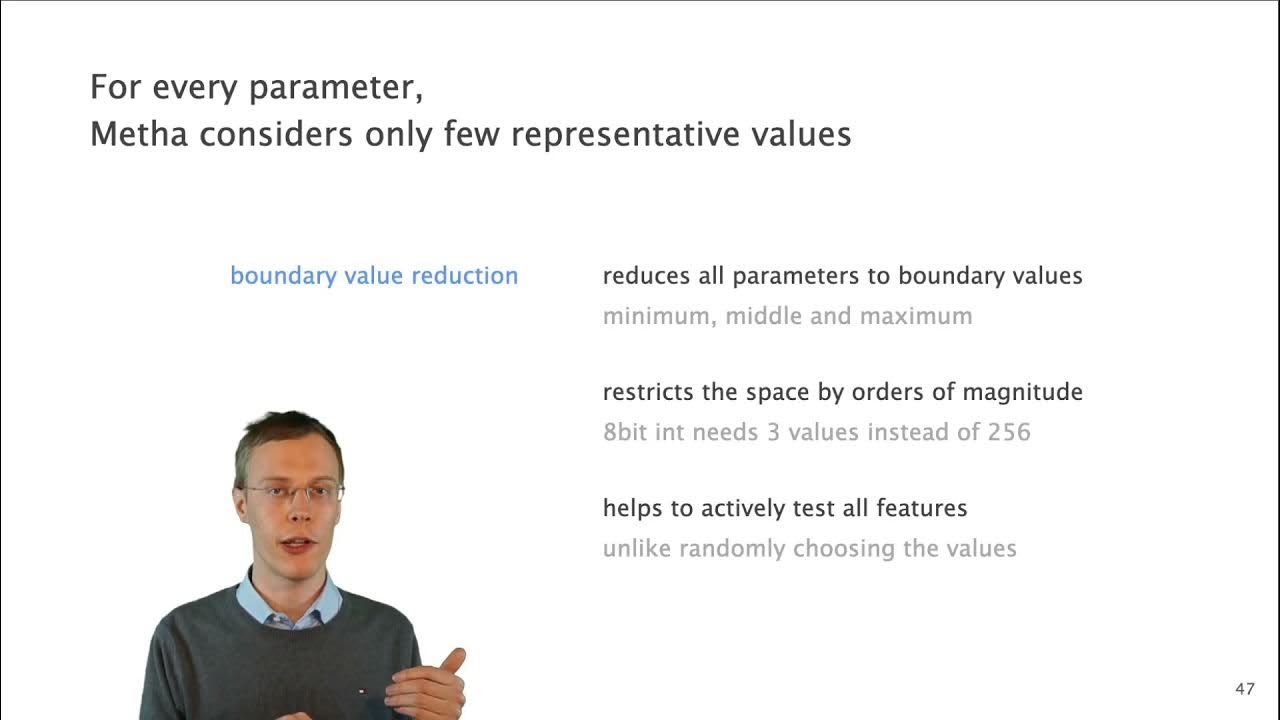 For every parameter,
Metha considers only few representative values

boundary value reduction

reduces all parameters to boundary values
minimum, middle and maximum

restricts the space by orders of magnitude
8bit int needs 3 values instead of 256

helps to actively test all features
unlike randomly choosing the values

47